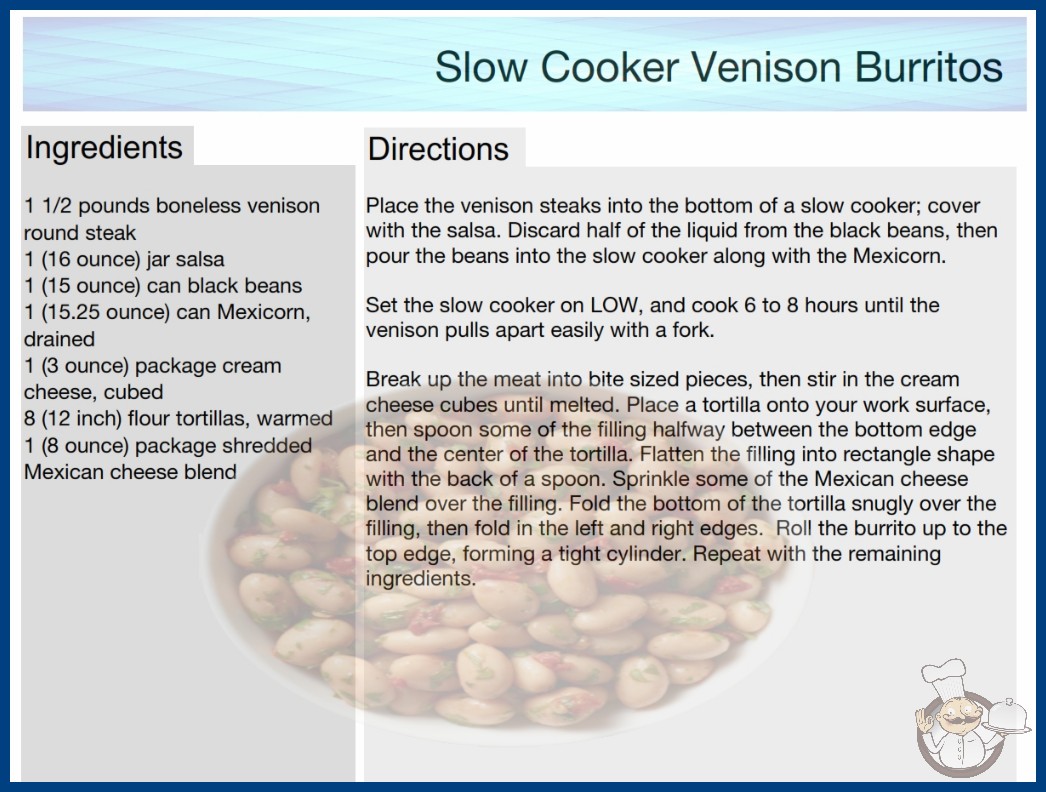 Slow Cooker Venison Burritos

Ingredients

1 1/2 pounds boneless venison round steak
1 (16 ounce) jar salsa
1 (15 ounce) can black beans
1 (15.25 ounce) can Mexicorn, drained
1 (3 ounce) package cream cheese, cubed
8 (12 inch) flour tortillas, warmed
1 (8 ounce) package shredded Mexican cheese blend

Directions

Place the venison steaks into the bottom of a slow cooker; cover with the salsa. Discard half of the liquid from the black beans, then pour the beans into the slow cooker along with the Mexicorn.

Set the slow cooker on LOW, and cook 6 to 8 hours until the venison pulls apart easily with a fork.

Break up the meat into bite sized pieces, then stir in the cream cheese cubes until melted. Place a tortilla onto your work surface, then spoon some of the filling halfway between the bottom edge and the center of the tortilla. Flatten the filling into rectangle shape with the back of a spoon. Sprinkle some of the Mexican cheese blend over the filling. Fold the bottom of the tortilla snugly over the filling, then fold in the left and right edges. Roll the burrito up to the top edge, forming a tight cylinder. Repeat with the remaining ingredients.